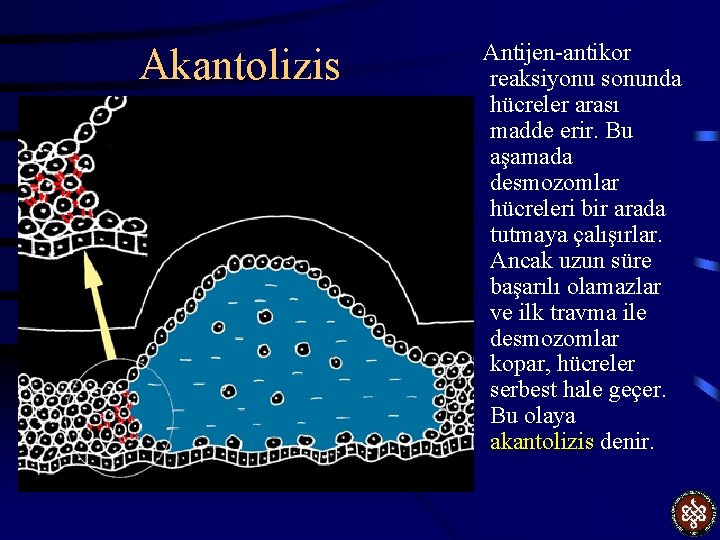 Akantolizis

Antijen-antikor reaksiyonu sonunda hücreler arası madde erir. Bu aşamada desmozomlar hücreleri bir arada tutmaya çalışırlar. Ancak uzun süre başarılı olamazlar ve ilk travma ile desmozomlar kopar, hücreler serbest hale geçer. Bu olaya akantolizis denir.